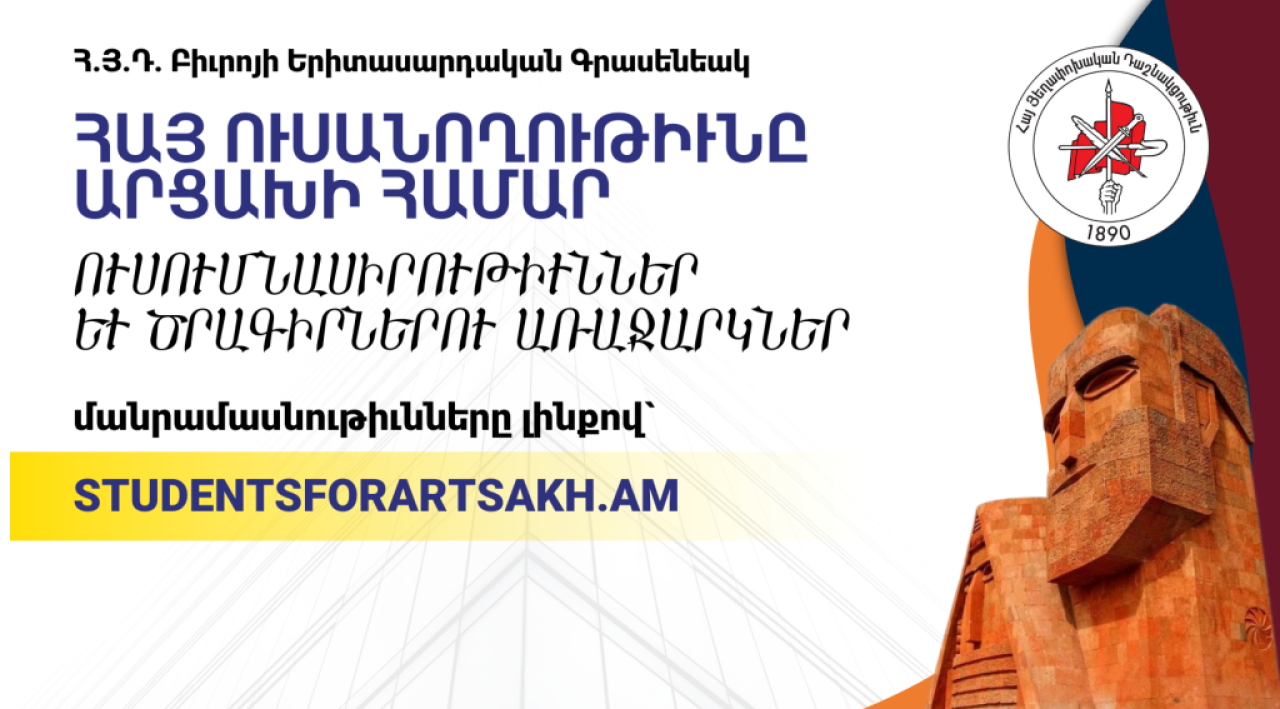 Հ.Յ.Դ. Բիւրոյի Երիտասարդական Գրասենեակ

ՀԱՅ ՈՒՍԱՆՈՂՈՒԹԻՒՆԸ ԱՐՑԱԽԻ ՀԱՄԱՐ

ՈՒՍՈՒՄՆԱՍԻՐՈՒԹԻՒՆՆԵՐ ԵՒ ԾՐԱԳԻՐՆԵՐՈՒ ԱՌԱՋԱՐԿՆԵՐ

մանրամասնութիւնները լինքով՝

STUDENTSFORARTSAKH.AM

Հայ Յեղափոխական Դաշնակցութիւն

1890